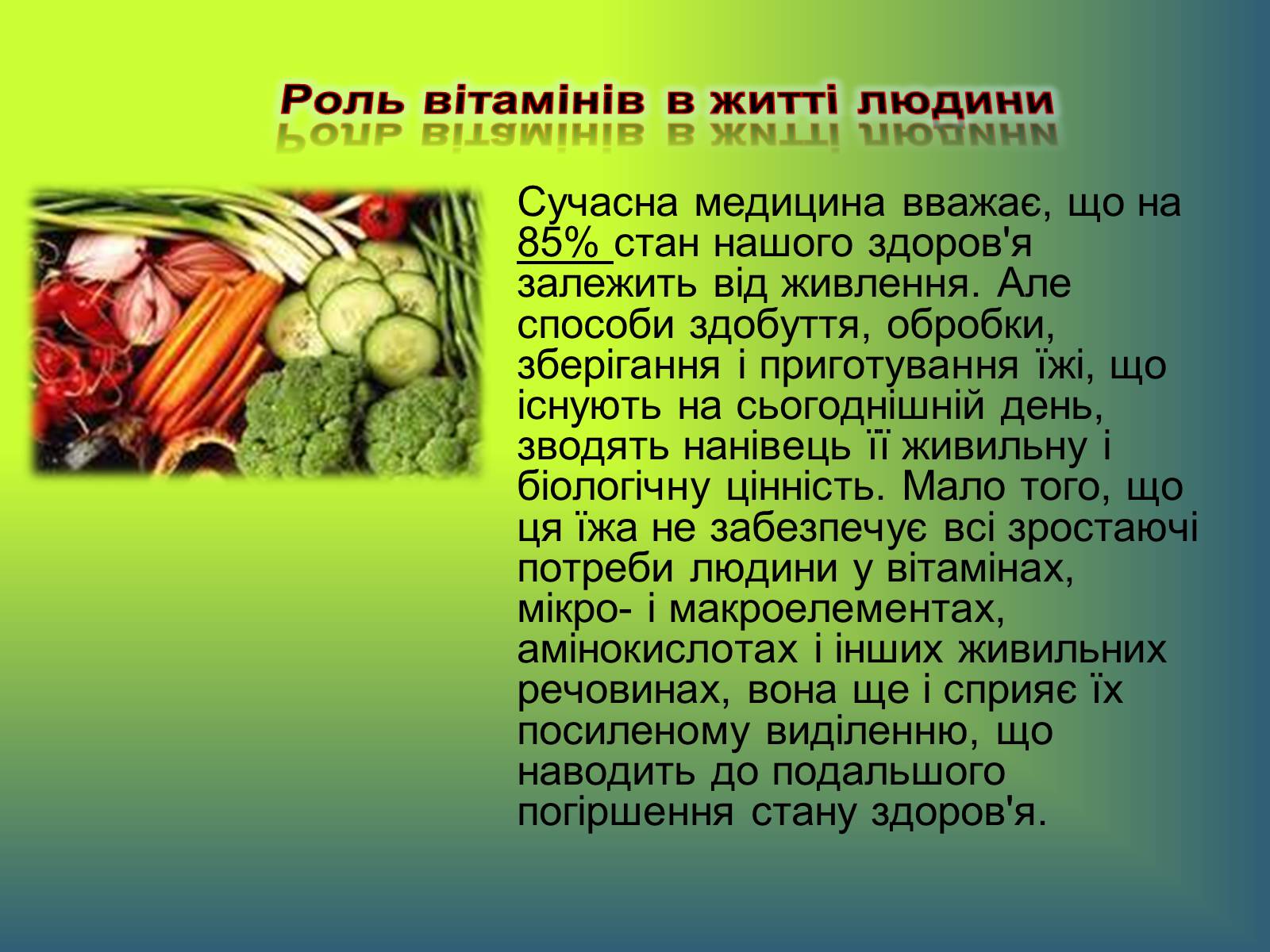 Роль вітамінів в житті людини

Сучасна медицина вважає, що на 85% стан нашого здоров'я залежить від живлення. Але способи здобуття, обробки, зберігання і приготування їжі, що існують на сьогоднішній день, зводять нанівець її живильну і біологічну цінність. Мало того, що ця їжа не забезпечує всі зростаючі потреби людини у вітамінах, мікро- і макроелементах, амінокислотах і інших живильних речовинах, вона ще і сприяє їх посиленому виділенню, що наводить до подальшого погіршення стану здоров'я.